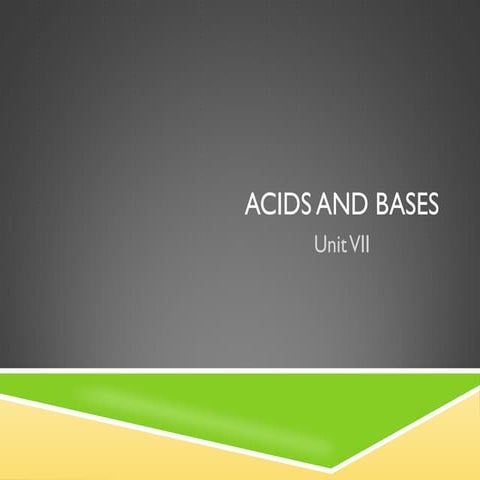 ACIDS AND BASES

Unit VII